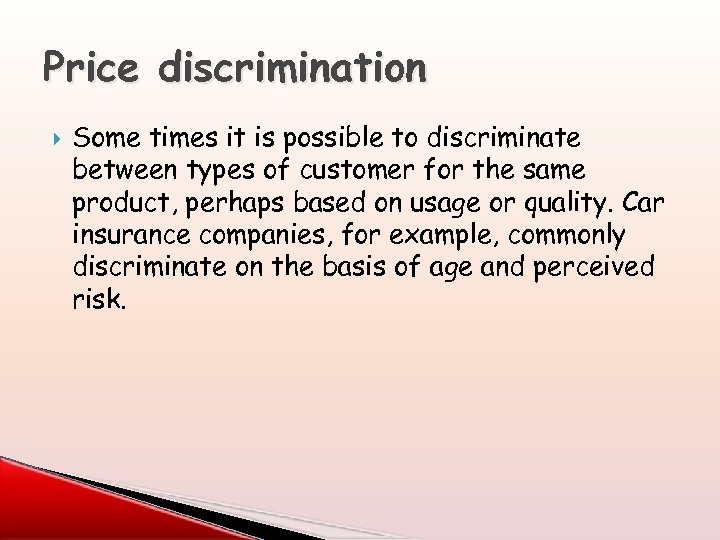 Price discrimination

Some times it is possible to discriminate between types of customer for the same product, perhaps based on usage or quality. Car insurance companies, for example, commonly discriminate on the basis of age and perceived risk.